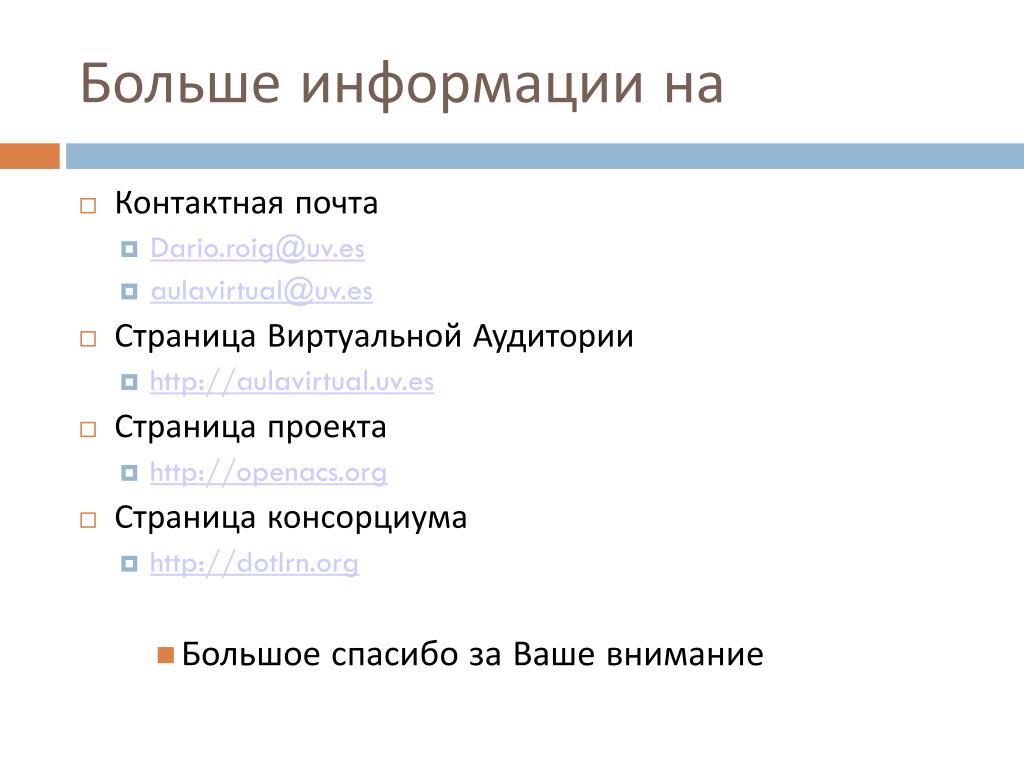 Больше информации на

Контактная почта

Dario.roig@uv.es

aulavirtual@uv.es

Страница Виртуальной Аудитории

http://aulavirtual.uv.es

Страница проекта

http://openacs.org

Страница консорциума

http://dotlrn.org

Большое спасибо за Ваше внимание